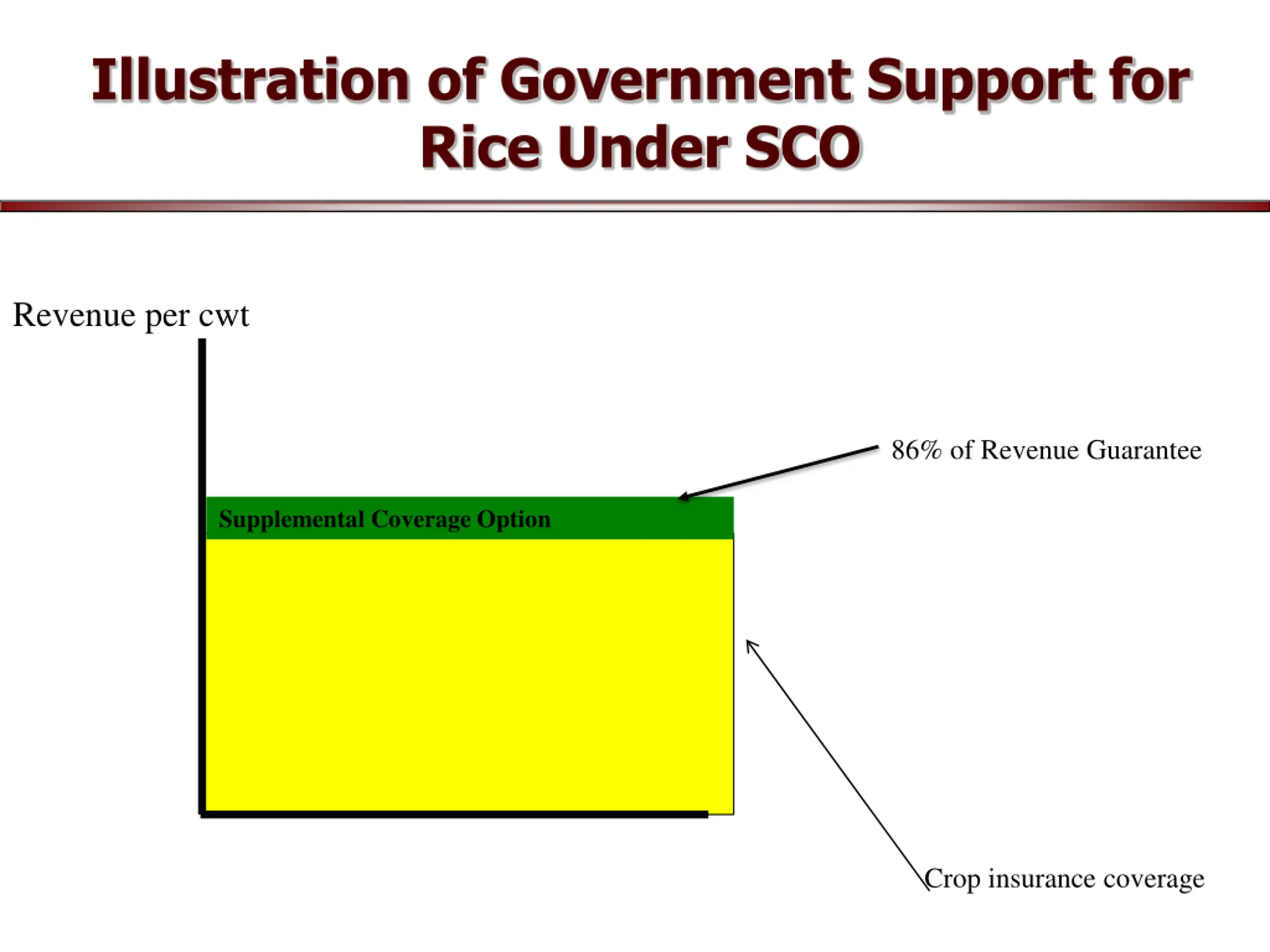 Illustration of Government Support for Rice Under SCO

Revenue per cwt

86% of Revenue Guarantee

Supplemental Coverage Option

Crop insurance coverage